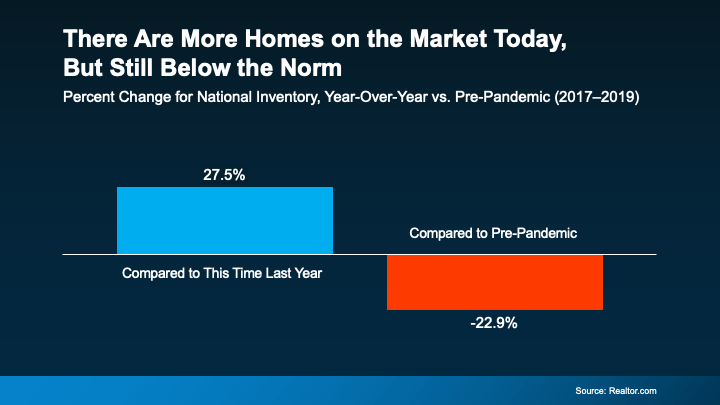 There Are More Homes on the Market Today, But Still Below the Norm

Percent Change for National Inventory, Year-Over-Year vs. Pre-Pandemic (2017–2019)

27.5%

Compared to Pre-Pandemic

Compared to This Time Last Year

-22.9%

Source: Realtor.com